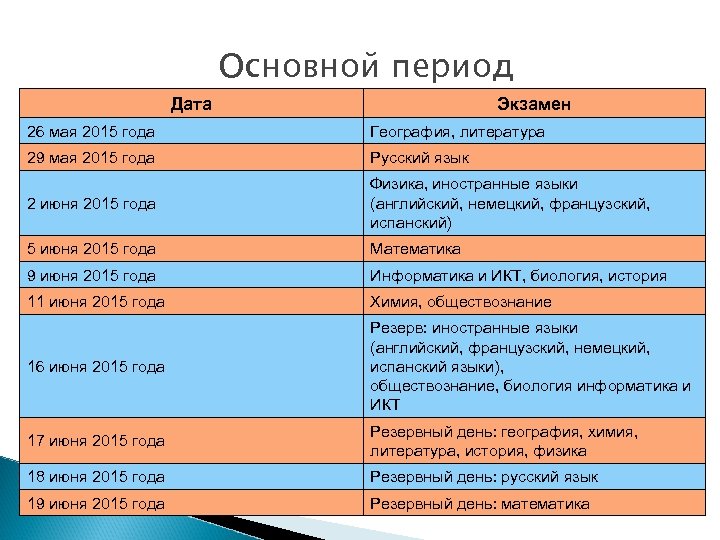 Основной период

| Дата | Экзамен |
|---|---|
| 26 мая 2015 года | География, литература |
| 29 мая 2015 года | Русский язык |
| 2 июня 2015 года | Физика, иностранные языки (английский, немецкий, французский, испанский) |
| 5 июня 2015 года | Математика |
| 9 июня 2015 года | Информатика и ИКТ, биология, история |
| 11 июня 2015 года | Химия, обществознание |
| 16 июня 2015 года | Резерв: иностранные языки (английский, французский, немецкий, испанский языки), обществознание, биология информатика и ИКТ |
| 17 июня 2015 года | Резервный день: география, химия, литература, история, физика |
| 18 июня 2015 года | Резервный день: русский язык |
| 19 июня 2015 года | Резервный день: математика |